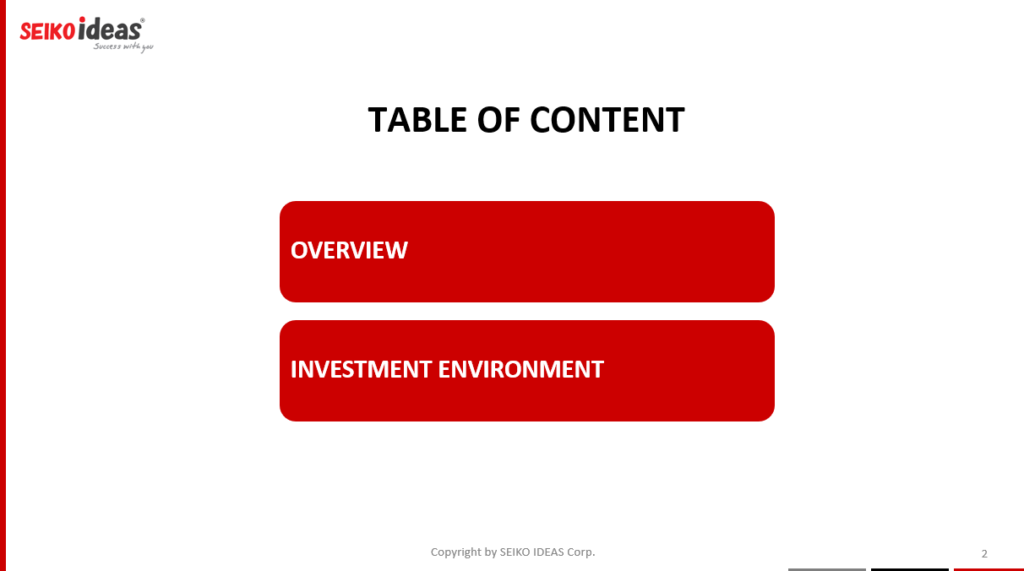 SEIKO ideas®
Success with you

TABLE OF CONTENT

OVERVIEW

INVESTMENT ENVIRONMENT

Copyright by SEIKO IDEAS Corp.

2